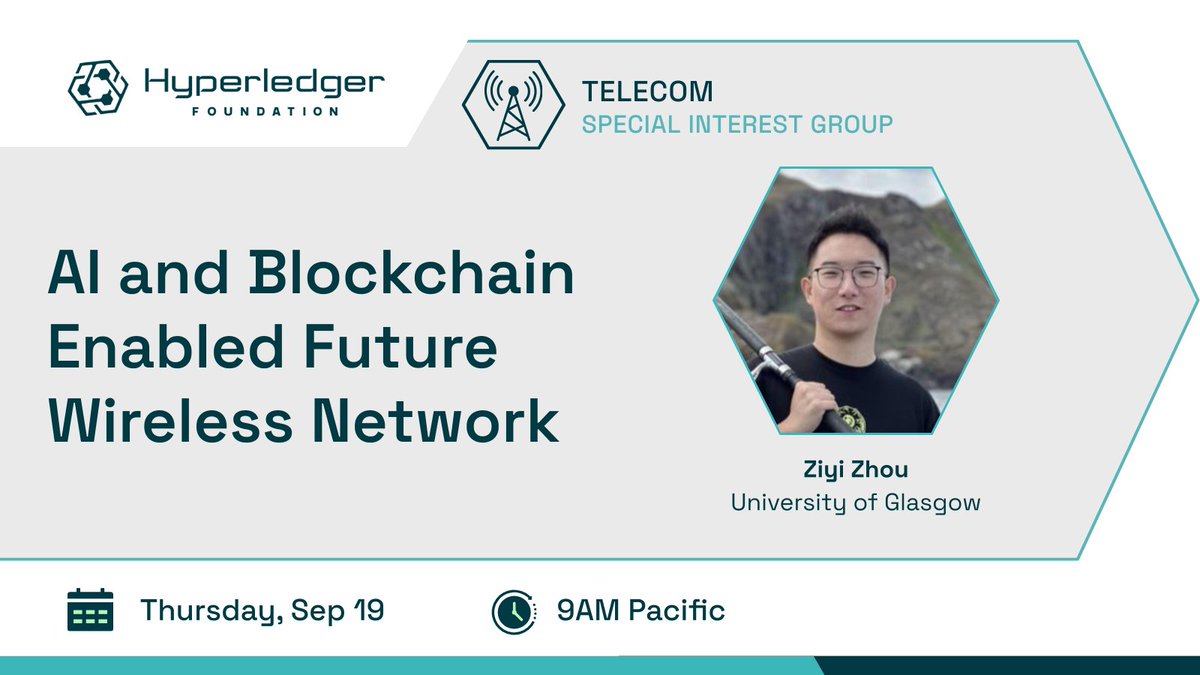 Hyperledger FOUNDATION

TELECOM
SPECIAL INTEREST GROUP

AI and Blockchain Enabled Future Wireless Network

Ziyi Zhou
University of Glasgow

Thursday, Sep 19

9AM Pacific